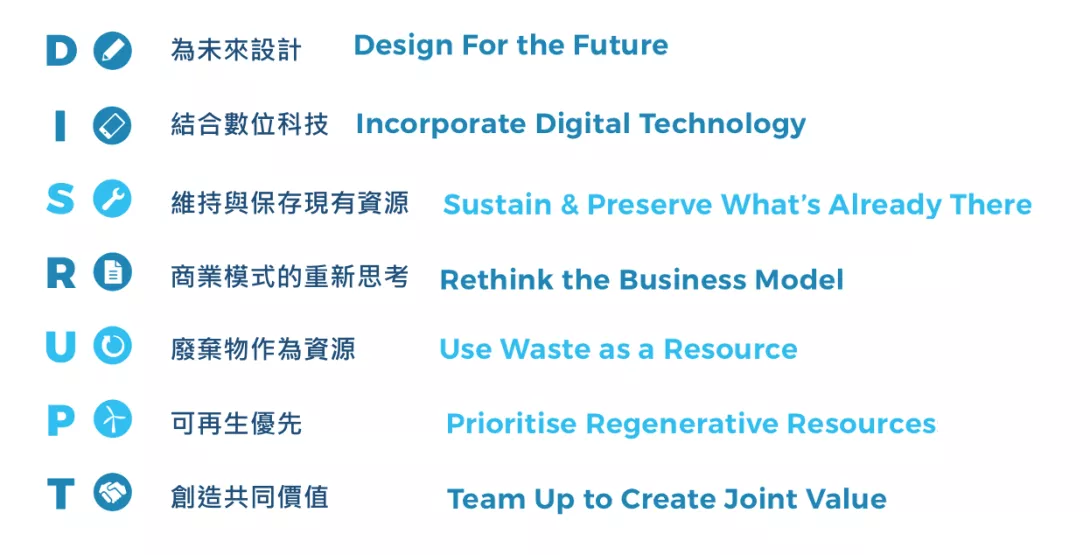 D 為未來設計 Design For the Future

I 結合數位科技 Incorporate Digital Technology

S 維持與保存現有資源 Sustain & Preserve What's Already There

R 商業模式的重新思考 Rethink the Business Model

U 廢棄物作為資源 Use Waste as a Resource

P 可再生優先 Prioritise Regenerative Resources

T 創造共同價值 Team Up to Create Joint Value